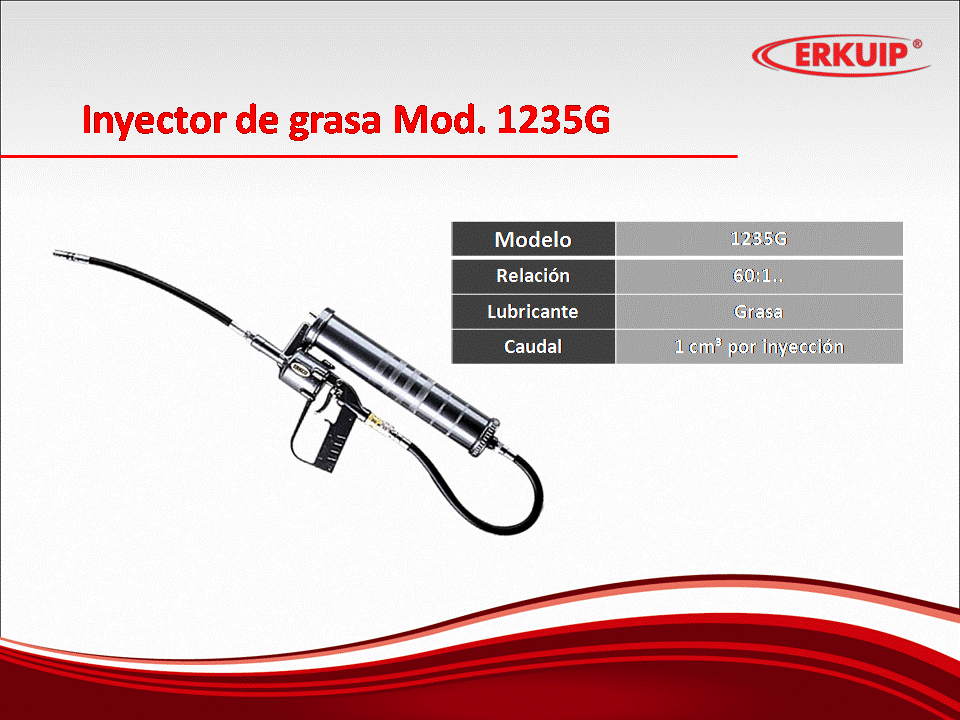 ERKUIP®

Inyector de grasa Mod. 1235G

| Modelo | 1235G |
|---|---|
| Relación | 60:1.. |
| Lubricante | Grasa |
| Caudal | 1 cm³ por inyección |